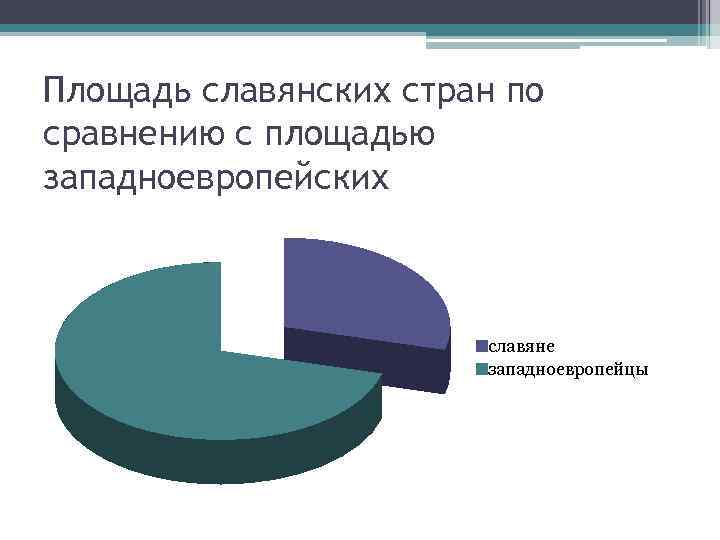 Площадь славянских стран по сравнению с площадью западноевропейских

славяне
западноевропейцы